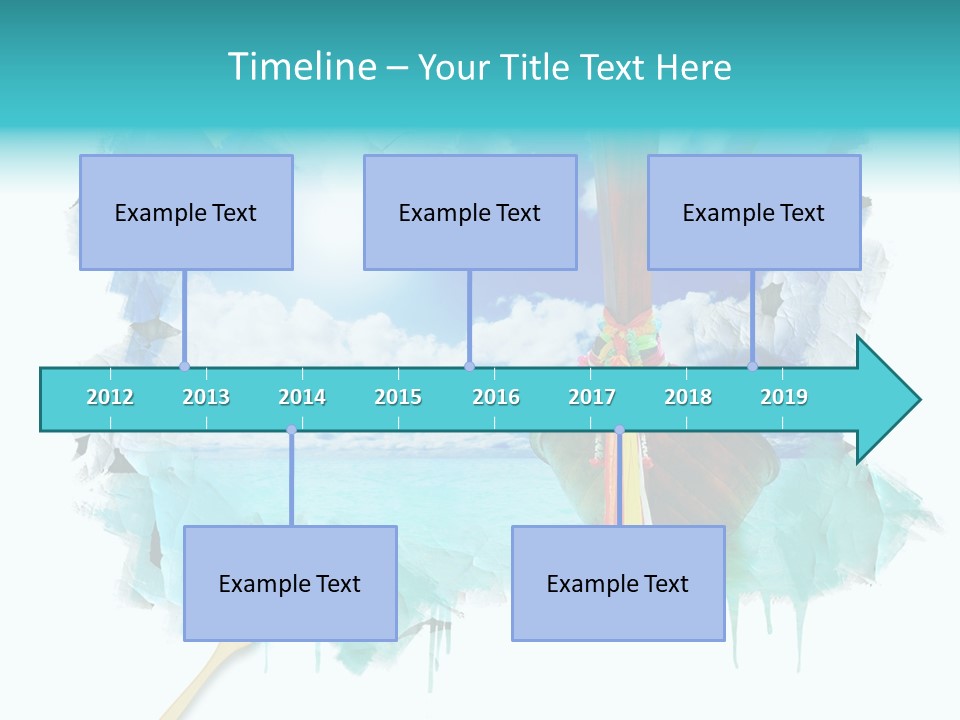 Timeline – Your Title Text Here

Example Text

Example Text

Example Text

2012 2013 2014 2015 2016 2017 2018 2019

Example Text

Example Text